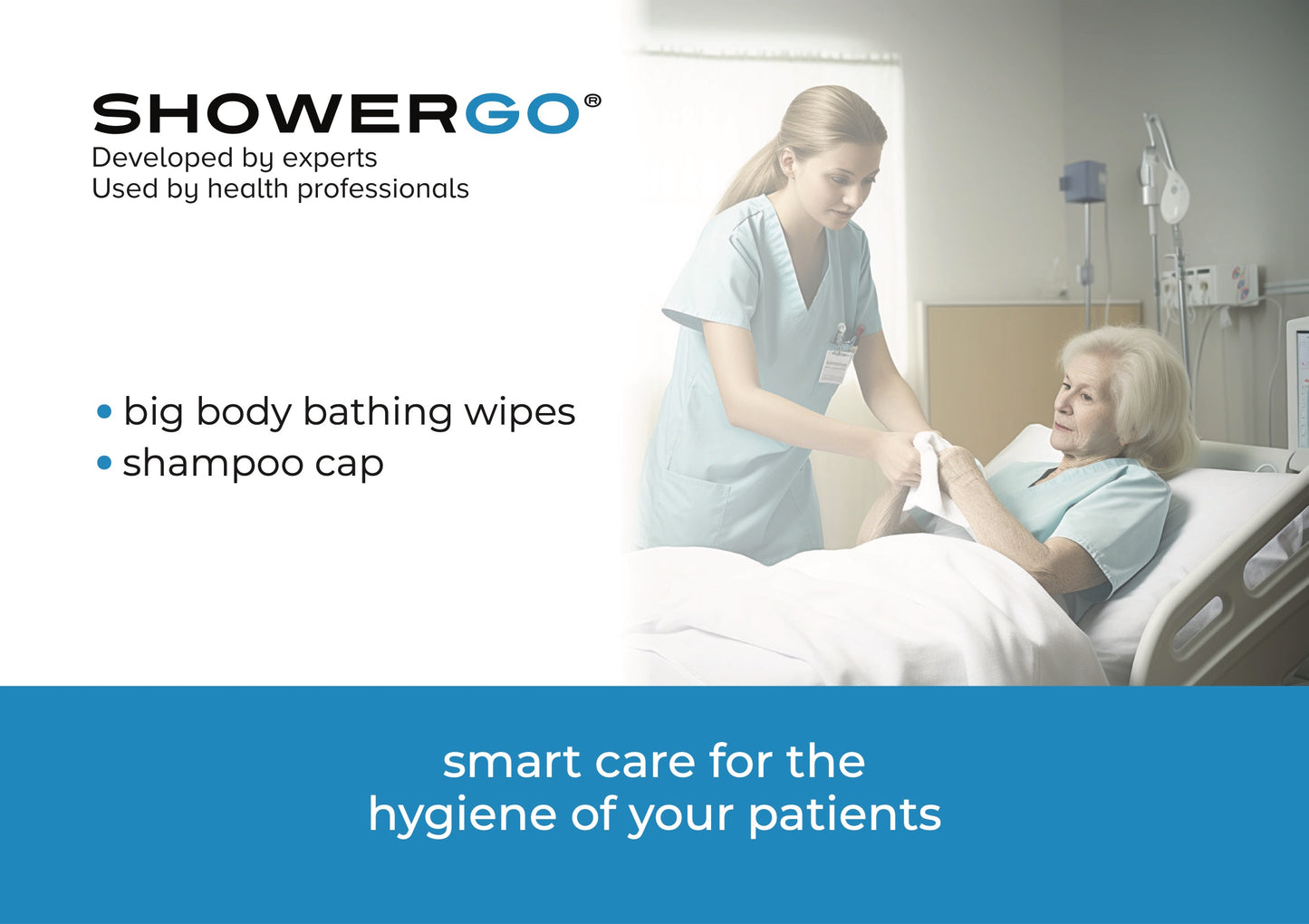 SHOWERGO®
Developed by experts
Used by health professionals

• big body bathing wipes
• shampoo cap

smart care for the
hygiene of your patients